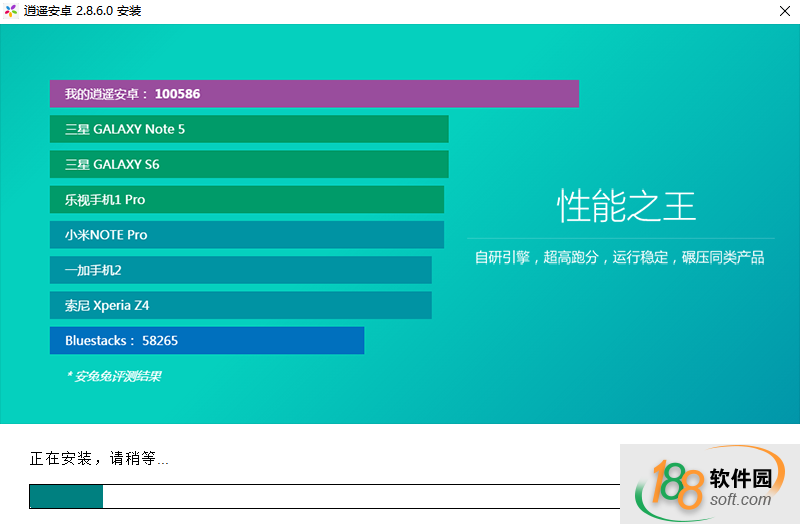 逍遥安卓 2.8.6.0 安装

我的逍遥安卓： 100586

三星 GALAXY Note 5

三星 GALAXY S6

乐视手机1 Pro

小米NOTE Pro

一加手机2

索尼 Xperia Z4

Bluestacks： 58265

* 安兔兔评测结果

性能之王

自研引擎，超高跑分，运行稳定，碾压同类产品

正在安装，请稍等...

188 软件园 soft.com